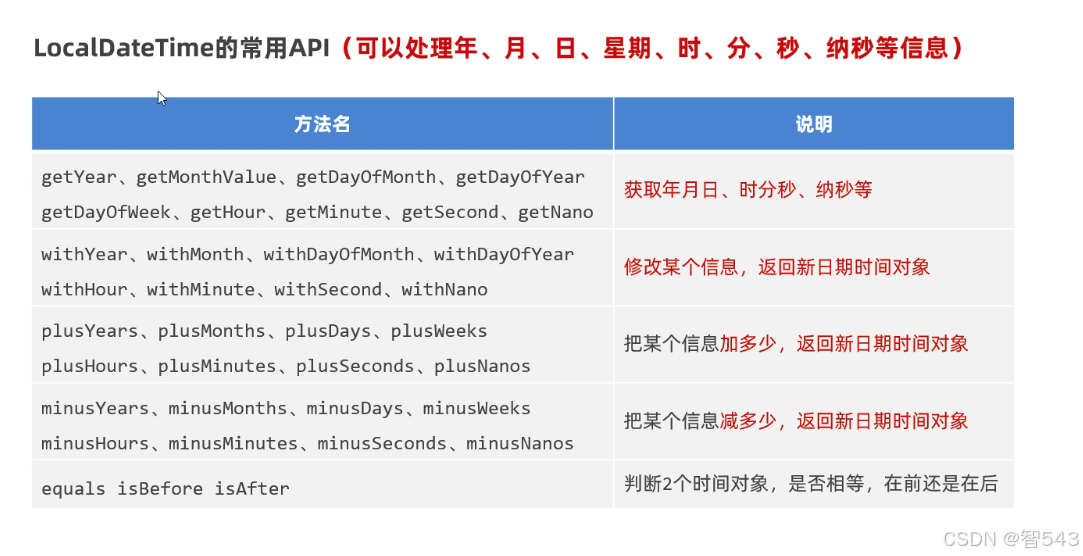 LocalDateTime的常用API（可以处理年、月、日、星期、时、分、秒、纳秒等信息）

| 方法名 | 说明 |
|---|---|
| getYear、getMonthValue、getDayOfMonth、getDayOfYear getDayOfWeek、getHour、getMinute、getSecond、getNano | 获取年月日、时分秒、纳秒等 |
| withYear、withMonth、withDayOfMonth、withDayOfYear withHour、withMinute、withSecond、withNano | 修改某个信息，返回新日期时间对象 |
| plusYears、plusMonths、plusDays、plusWeeks plusHours、plusMinutes、plusSeconds、plusNanos | 把某个信息加多少，返回新日期时间对象 |
| minusYears、minusMonths、minusDays、minusWeeks minusHours、minusMinutes、minusSeconds、minusNanos | 把某个信息减多少，返回新日期时间对象 |
| equals isBefore isAfter | 判断2个时间对象，是否相等，在前还是在后 |

CSDN @智543